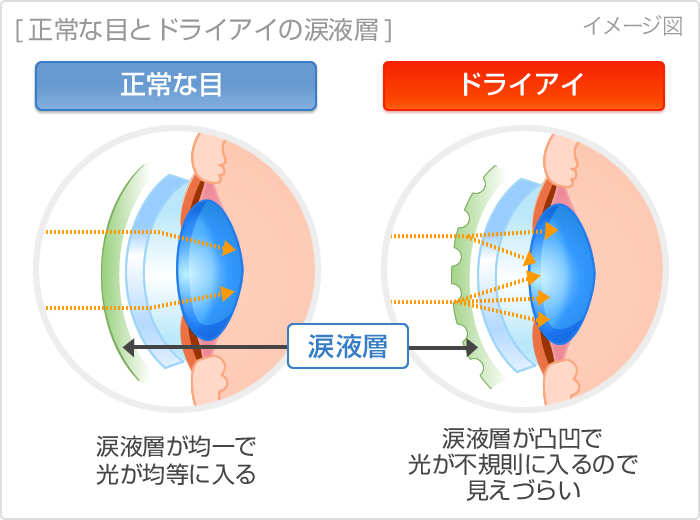 [ 正常な目とドライアイの涙液層 ]

イメージ図

正常な目

ドライアイ

涙液層

涙液層が均一で
光が均等に入る

涙液層が凸凹で
光が不規則に入るので
見えづらい